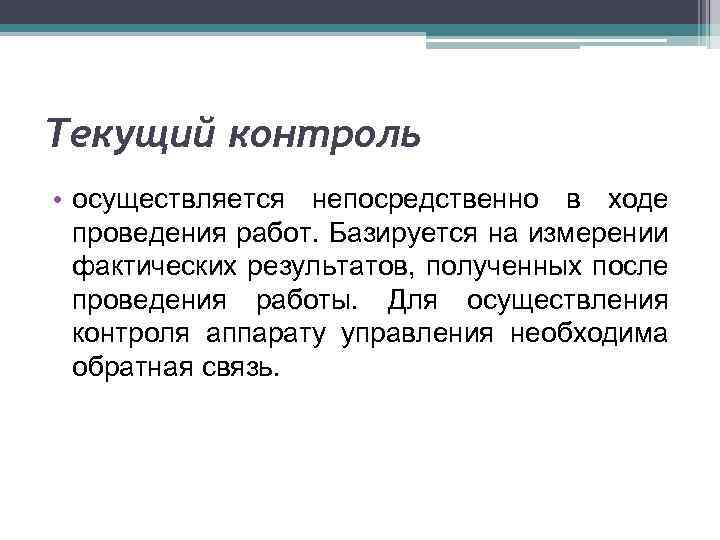 Текущий контроль

• осуществляется непосредственно в ходе проведения работ. Базируется на измерении фактических результатов, полученных после проведения работы. Для осуществления контроля аппарату управления необходима обратная связь.